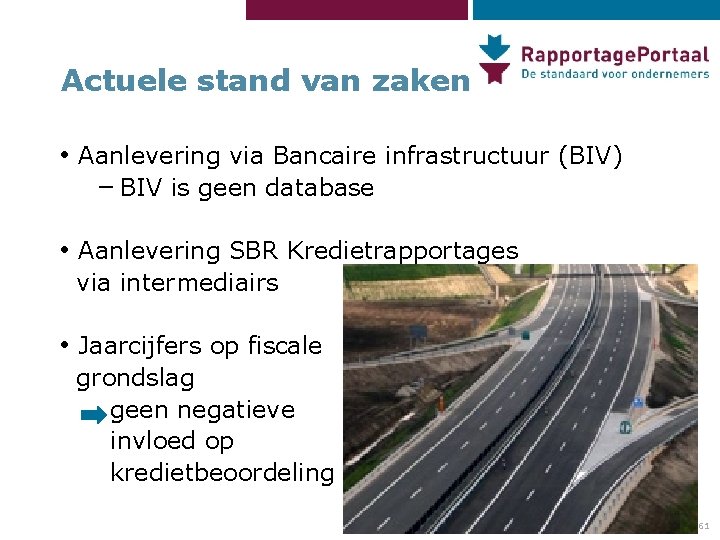 Actuele stand van zaken

RapportagePortaal
De standaard voor ondernemers

• Aanlevering via Bancaire infrastructuur (BIV)
– BIV is geen database

• Aanlevering SBR Kredietrapportages via intermediairs

• Jaarcijfers op fiscale grondslag
geen negatieve invloed op kredietbeoordeling

61